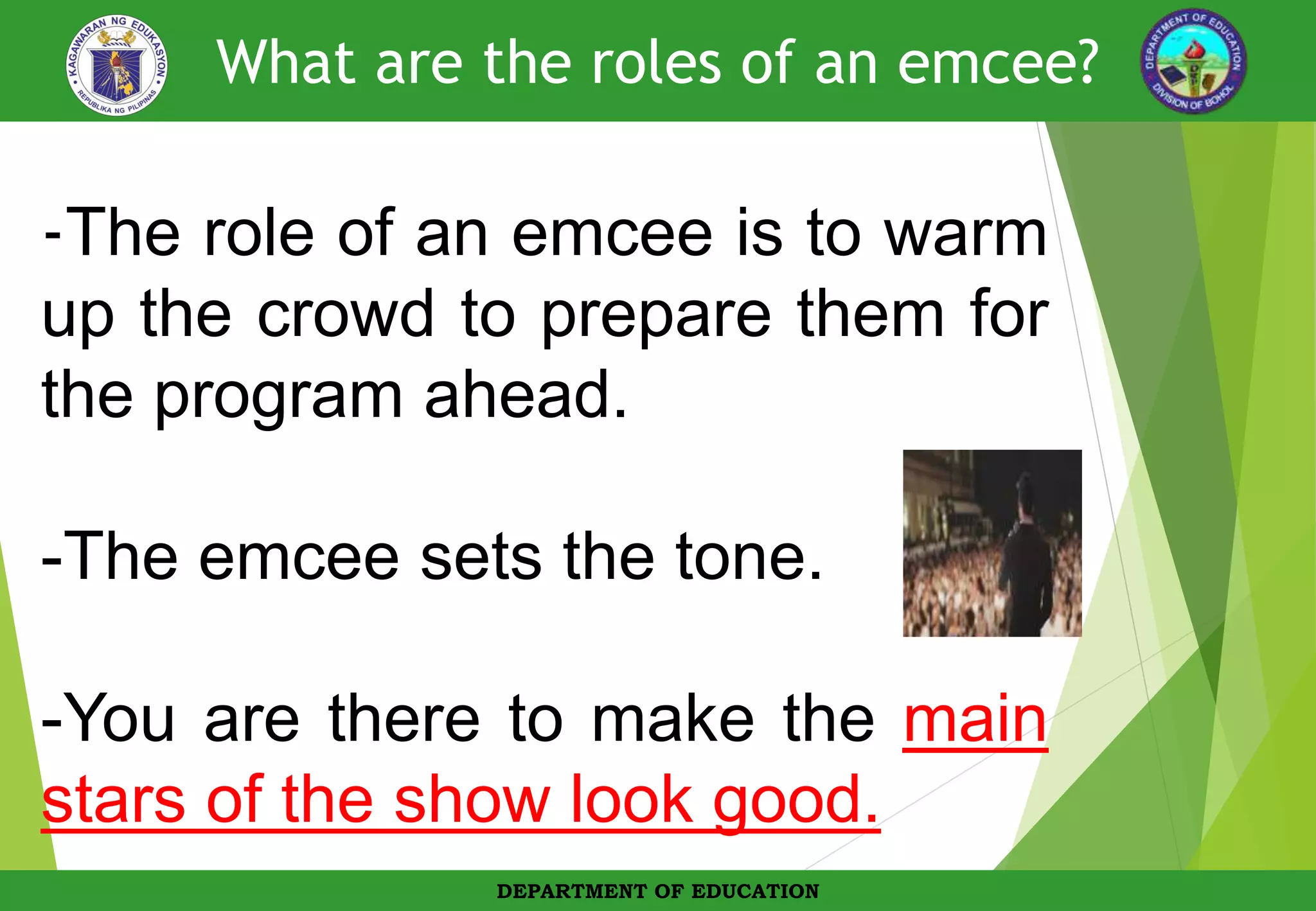 KAGAWARAN NG EDUKASYON
REPUBLIKA NG PILIPINAS

What are the roles of an emcee?

DEPARTMENT OF EDUCATION
DIVISION OF BOHOL

-The role of an emcee is to warm up the crowd to prepare them for the program ahead.

-The emcee sets the tone.

-You are there to make the main stars of the show look good.

DEPARTMENT OF EDUCATION